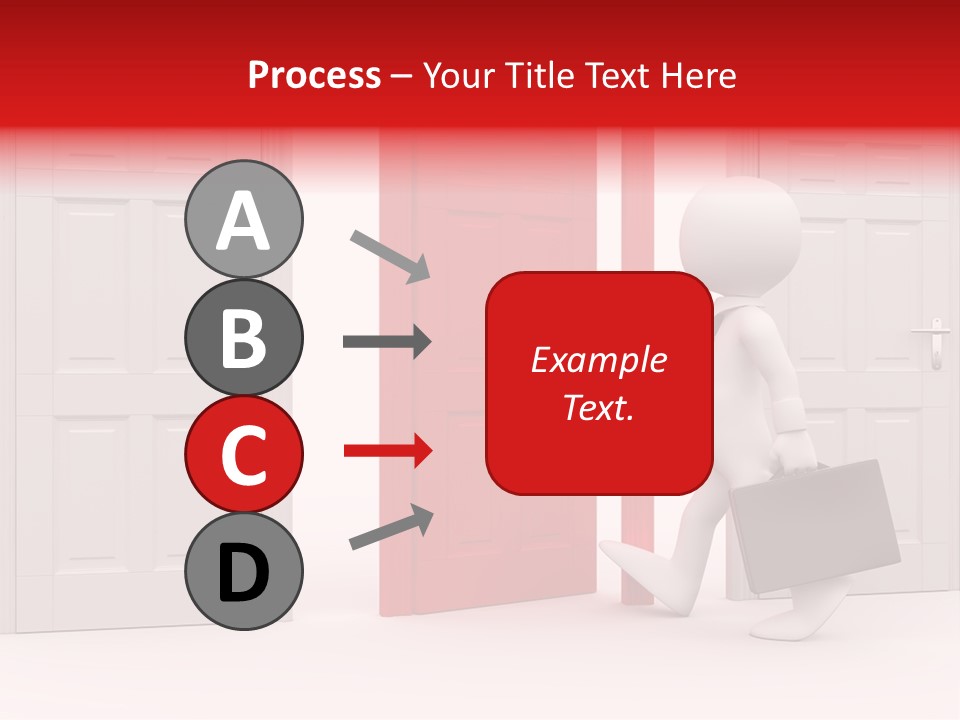 Process – Your Title Text Here

A

B

C

D

Example Text.